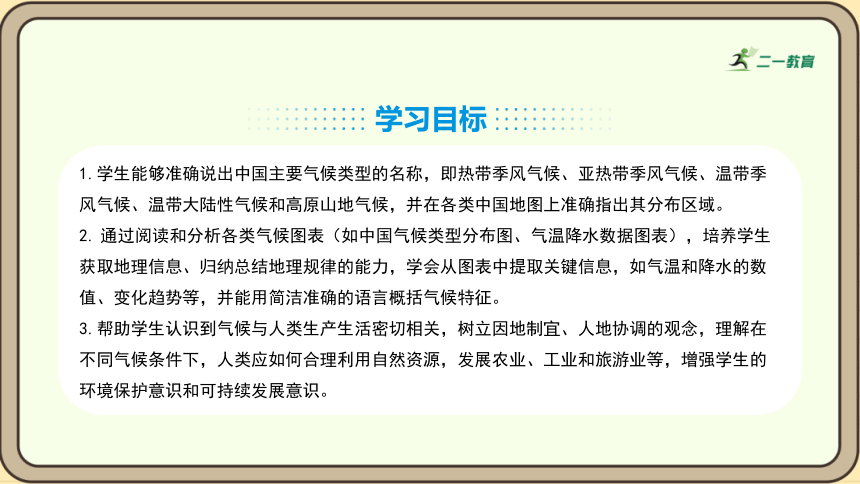 二一教育

学习目标

1. 学生能够准确说出中国主要气候类型的名称，即热带季风气候、亚热带季风气候、温带季风气候、温带大陆性气候和高原山地气候，并在各类中国地图上准确指出其分布区域。
2. 通过阅读和分析各类气候图表（如中国气候类型分布图、气温降水数据图表），培养学生获取地理信息、归纳总结地理规律的能力，学会从图表中提取关键信息，如气温和降水的数值、变化趋势等，并能用简洁准确的语言概括气候特征。
3. 帮助学生认识到气候与人类生产生活密切相关，树立因地制宜、人地协调的观念，理解在不同气候条件下，人类应如何合理利用自然资源，发展农业、工业和旅游业等，增强学生的环境保护意识和可持续发展意识。